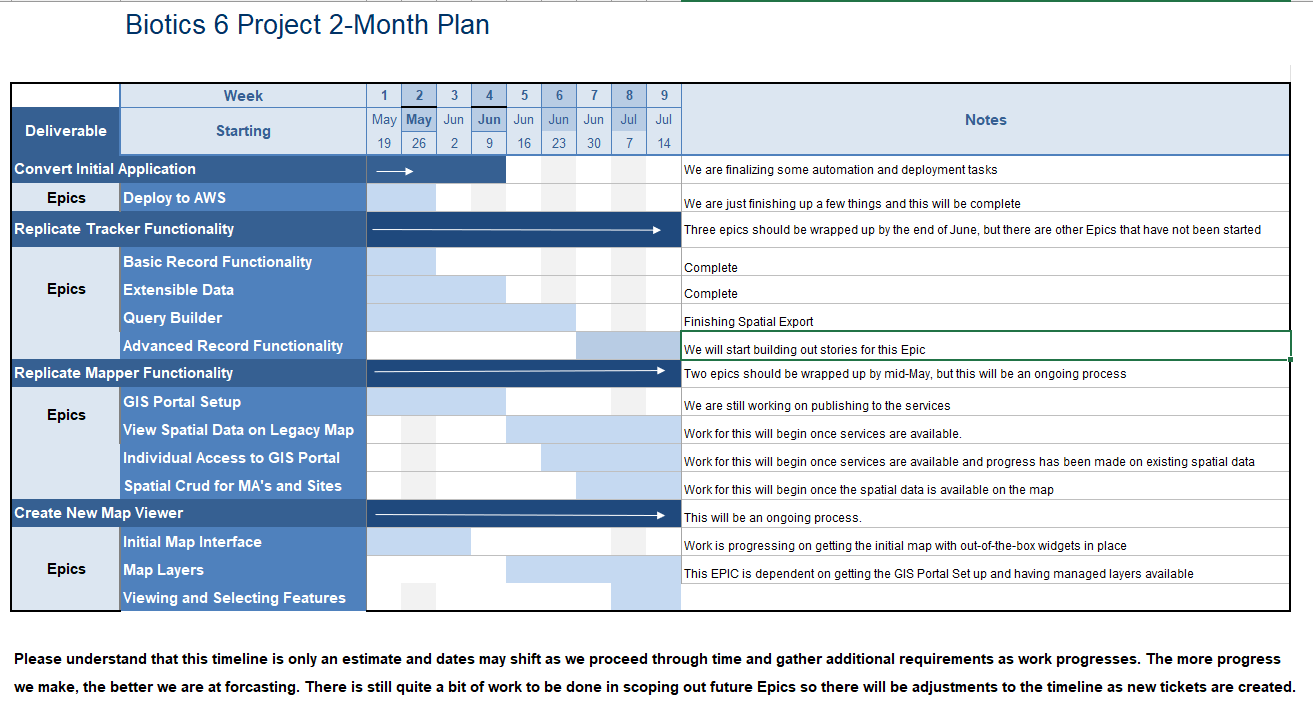 Biotics 6 Project 2-Month Plan

| Deliverable | Week | 1 | 2 | 3 | 4 | 5 | 6 | 7 | 8 | 9 | Notes |
|---|---|---|---|---|---|---|---|---|---|---|---|
| | Starting | May 19 | May 26 | Jun 2 | Jun 9 | Jun 16 | Jun 23 | Jun 30 | Jul 7 | Jul 14 | |
| Convert Initial Application | | | | | | | | | | | We are finalizing some automation and deployment tasks |
| Epics | Deploy to AWS | | | | | | | | | | We are just finishing up a few things and this will be complete |
| Replicate Tracker Functionality | | | | | | | | | | | Three epics should be wrapped up by the end of June, but there are other Epics that have not been started |
| Epics | Basic Record Functionality | | | | | | | | | | Complete |
| | Extensible Data | | | | | | | | | | Complete |
| | Query Builder | | | | | | | | | | Finishing Spatial Export |
| | Advanced Record Functionality | | | | | | | | | | We will start building out stories for this Epic |
| Replicate Mapper Functionality | | | | | | | | | | | Two epics should be wrapped up by mid-May, but this will be an ongoing process |
| Epics | GIS Portal Setup | | | | | | | | | | We are still working on publishing to the services |
| | View Spatial Data on Legacy Map | | | | | | | | | | Work for this will begin once services are available. |
| | Individual Access to GIS Portal | | | | | | | | | | Work for this will begin once services are available and progress has been made on existing spatial data |
| | Spatial Crud for MA's and Sites | | | | | | | | | | Work for this will begin once the spatial data is available on the map |
| Create New Map Viewer | | | | | | | | | | | This will be an ongoing process. |
| Epics | Initial Map Interface | | | | | | | | | | Work is progressing on getting the initial map with out-of-the-box widgets in place |
| | Map Layers | | | | | | | | | | This EPIC is dependent on getting the GIS Portal Set up and having managed layers available |
| | Viewing and Selecting Features | | | | | | | | | | |

Please understand that this timeline is only an estimate and dates may shift as we proceed through time and gather additional requirements as work progresses. The more progress we make, the better we are at forcasting. There is still quite a bit of work to be done in scoping out future Epics so there will be adjustments to the timeline as new tickets are created.